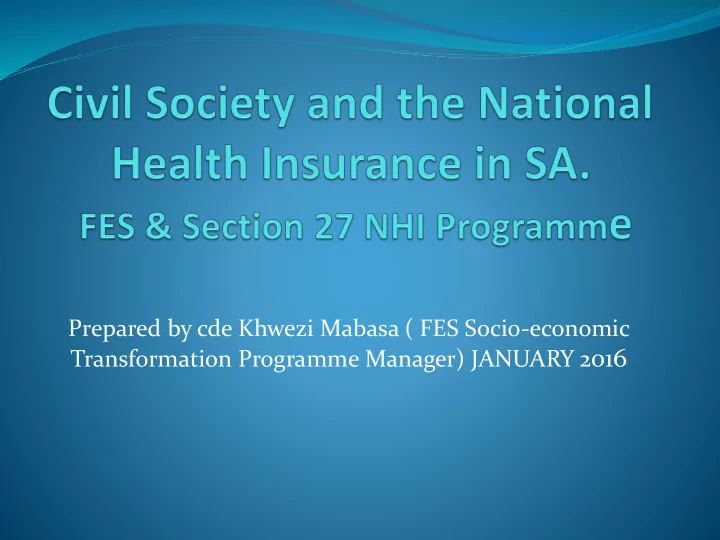 Civil Society and the National Health Insurance in SA.
FES & Section 27 NHI Programme

Prepared by cde Khwezi Mabasa ( FES Socio-economic Transformation Programme Manager) JANUARY 2016